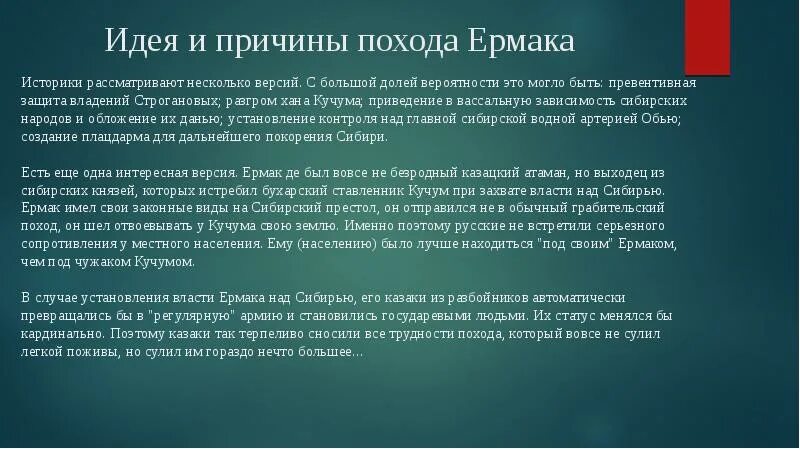 Идея и причины похода Ермака

Историки рассматривают несколько версий. С большой долей вероятности это могло быть: превентивная защита владений Строгановых; разгром хана Кучума; приведение в вассальную зависимость сибирских народов и обложение их данью; установление контроля над главной сибирской водной артерией Обью; создание плацдарма для дальнейшего покорения Сибири.

Есть еще одна интересная версия. Ермак де был вовсе не безродный казацкий атаман, но выходец из сибирских князей, которых истребил бухарский ставленник Кучум при захвате власти над Сибирью. Ермак имел свои законные виды на Сибирский престол, он отправился не в обычный грабительский поход, он шел отвоевывать у Кучума свою землю. Именно поэтому русские не встретили серьезного сопротивления у местного населения. Ему (населению) было лучше находиться "под своим" Ермаком, чем под чужаком Кучумом.

В случае установления власти Ермака над Сибирью, его казаки из разбойников автоматически превращались бы в "регулярную" армию и становились государевыми людьми. Их статус менялся бы кардинально. Поэтому казаки так терпеливо сносили все трудности похода, который вовсе не сулил легкой поживы, но сулил им гораздо нечто большее...